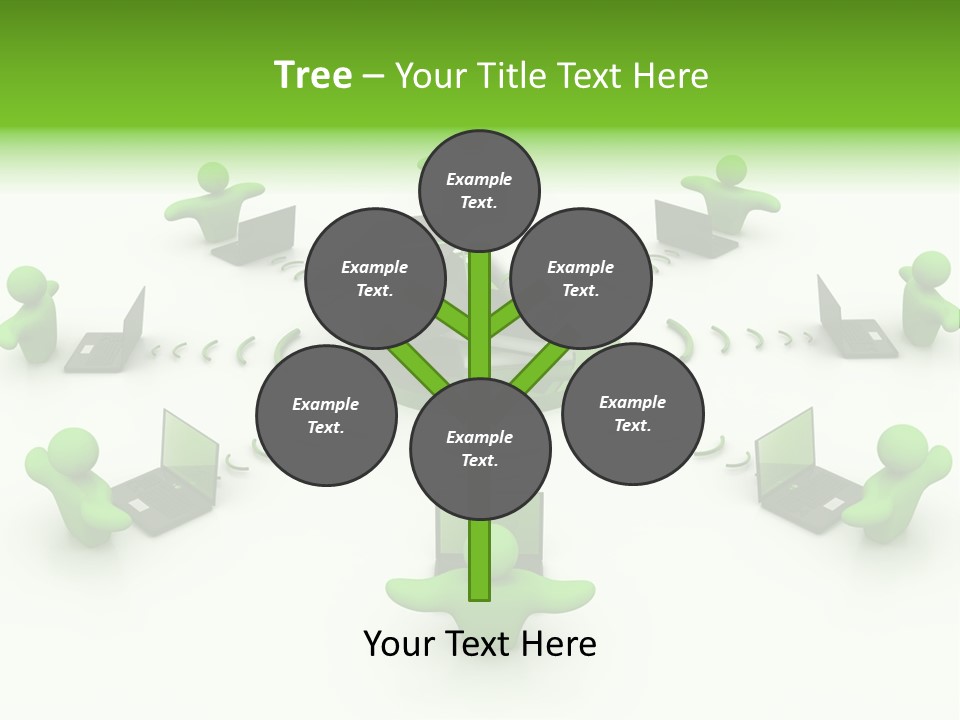 Tree – Your Title Text Here

Example Text.

Example Text.

Example Text.

Example Text.

Example Text.

Example Text.

Your Text Here